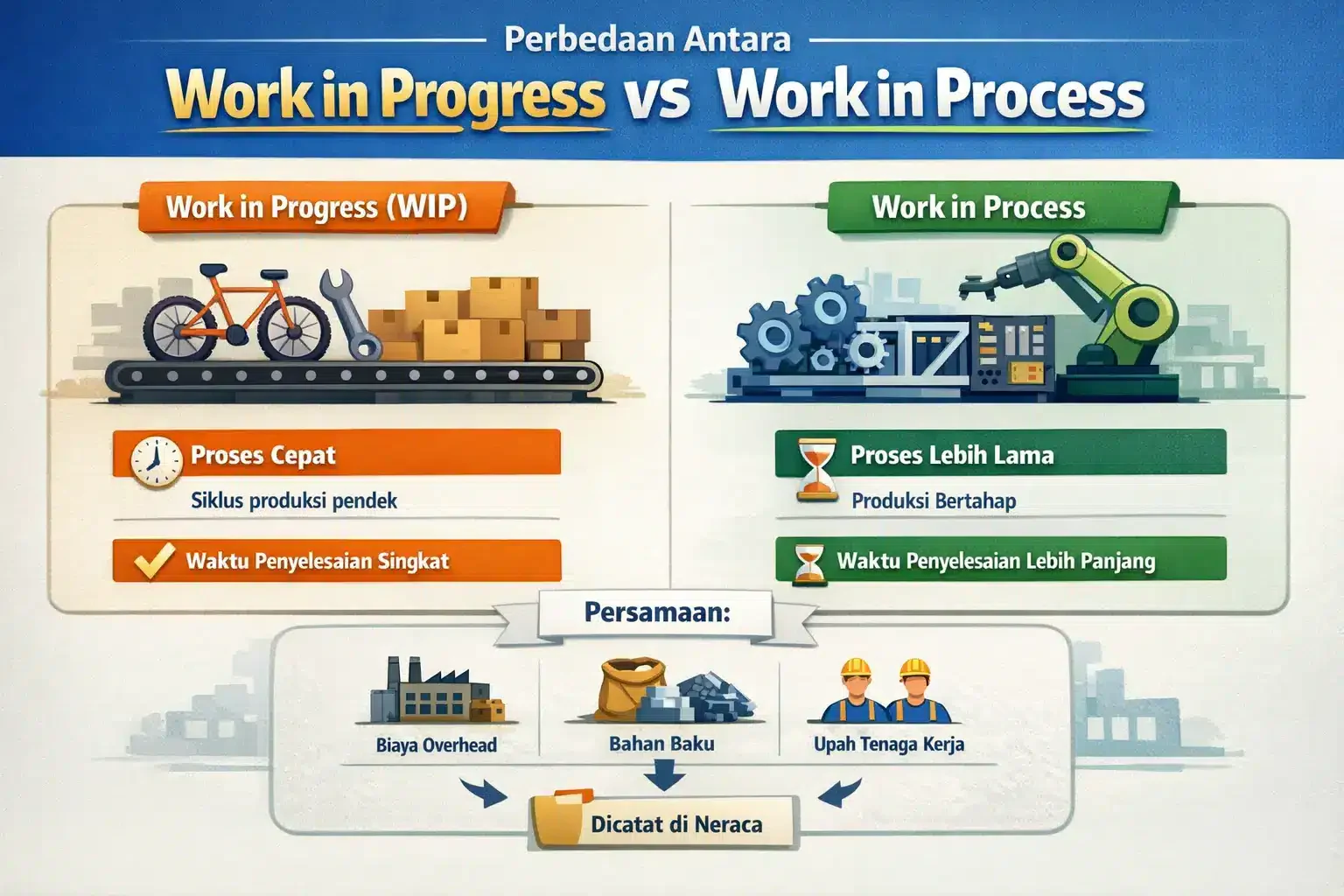 Perbedaan Antara

Work in Progress vs Work in Process

Work in Progress (WIP)

Proses Cepat

Siklus produksi pendek

Waktu Penyelesaian Singkat

Work in Process

Proses Lebih Lama

Produksi Bertahap

Waktu Penyelesaian Lebih Panjang

Persamaan:

Biaya Overhead

Bahan Baku

Upah Tenaga Kerja

Dicatat di Neraca